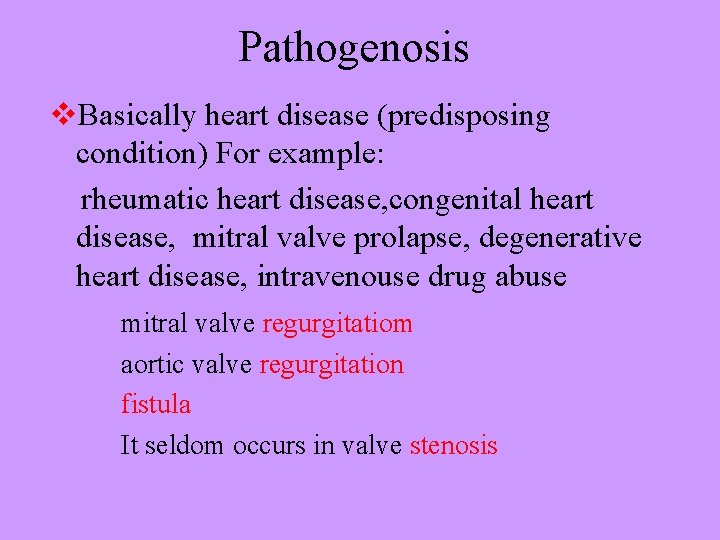 Pathogenosis

❖Basically heart disease (predisposing condition) For example:

rheumatic heart disease,congenital heart disease, mitral valve prolapse, degenerative heart disease, intravenouse drug abuse

mitral valve regurgitatiom

aortic valve regurgitation

fistula

It seldom occurs in valve stenosis